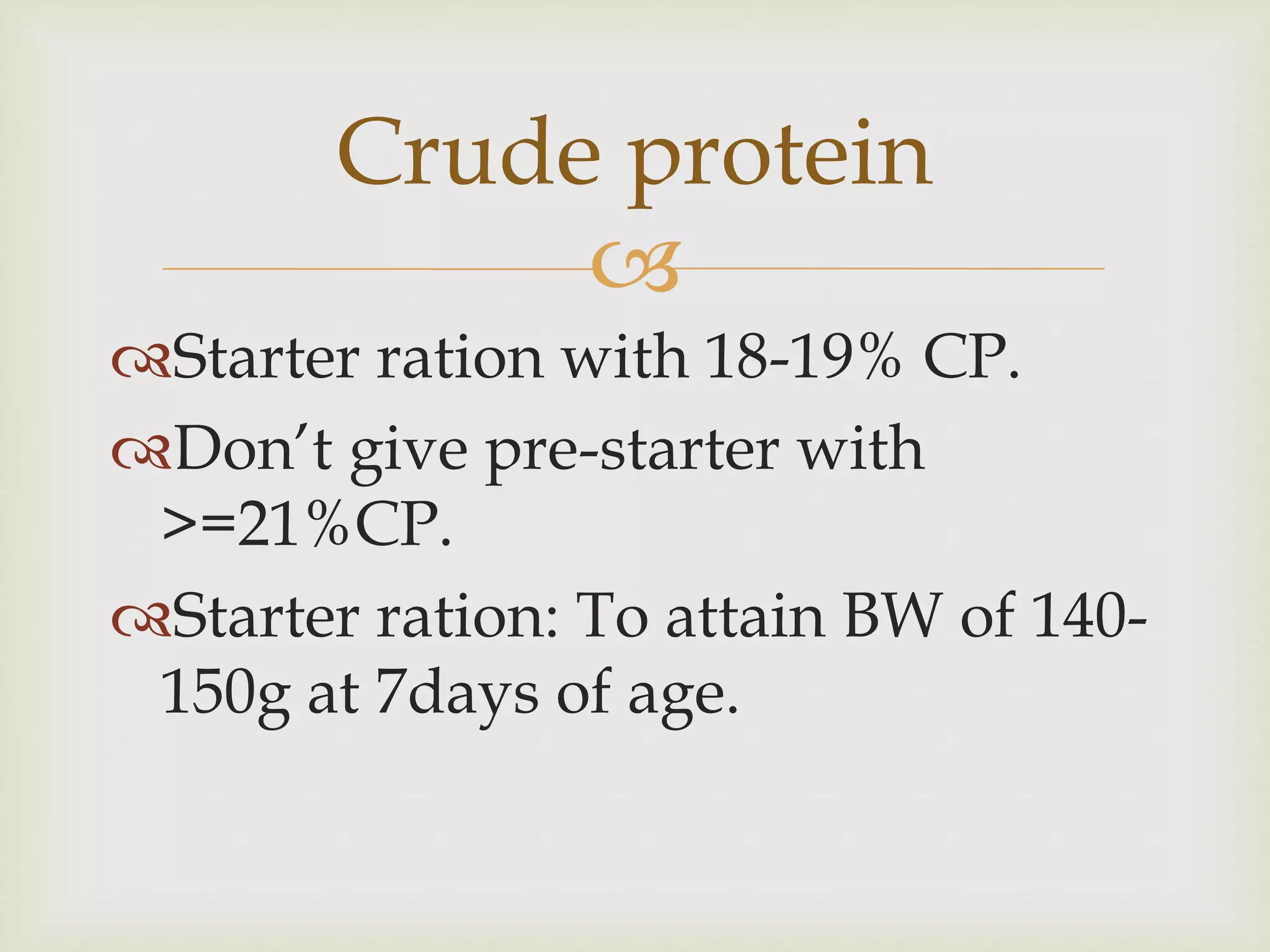 Crude protein

Starter ration with 18-19% CP.

Don't give pre-starter with >=21%CP.

Starter ration: To attain BW of 140-150g at 7days of age.